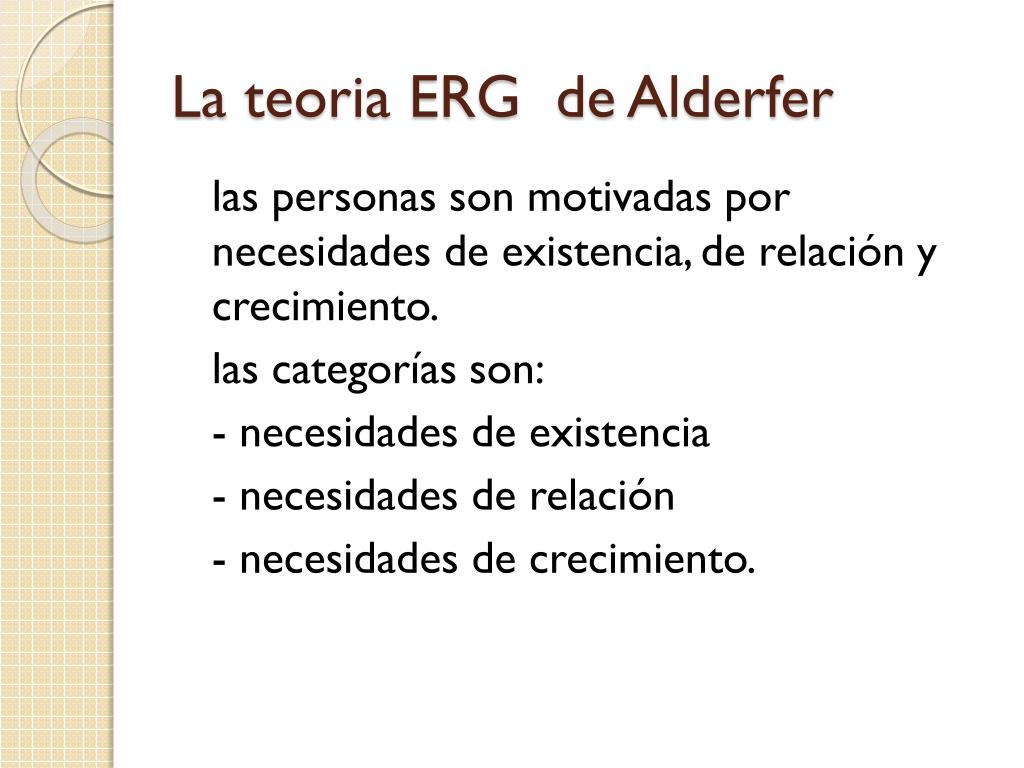 La teoria ERG de Alderfer

las personas son motivadas por necesidades de existencia, de relación y crecimiento.

las categorías son:

- necesidades de existencia

- necesidades de relación

- necesidades de crecimiento.